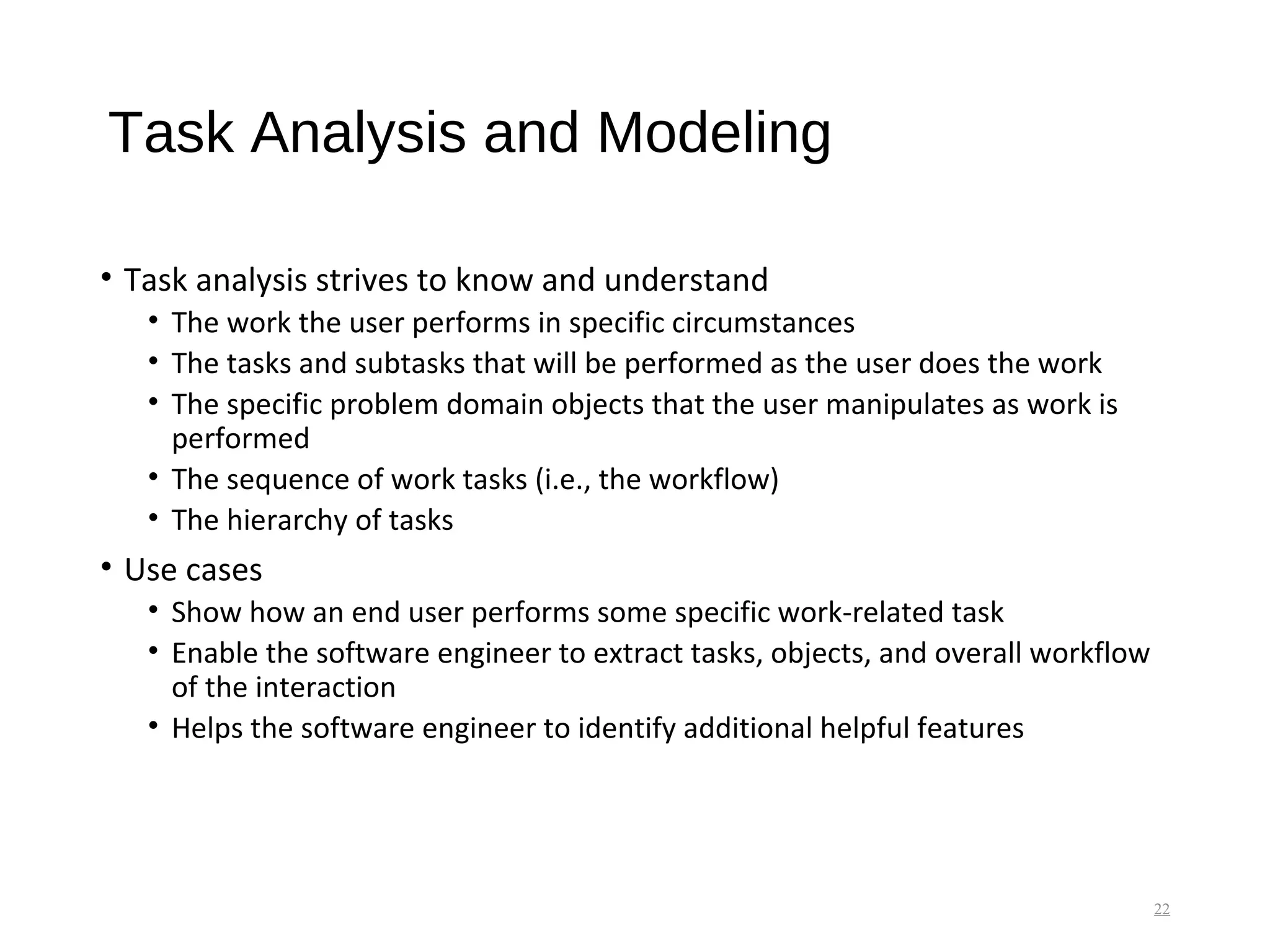 Task Analysis and Modeling

• Task analysis strives to know and understand
  • The work the user performs in specific circumstances
  • The tasks and subtasks that will be performed as the user does the work
  • The specific problem domain objects that the user manipulates as work is performed
  • The sequence of work tasks (i.e., the workflow)
  • The hierarchy of tasks
• Use cases
  • Show how an end user performs some specific work-related task
  • Enable the software engineer to extract tasks, objects, and overall workflow of the interaction
  • Helps the software engineer to identify additional helpful features

22